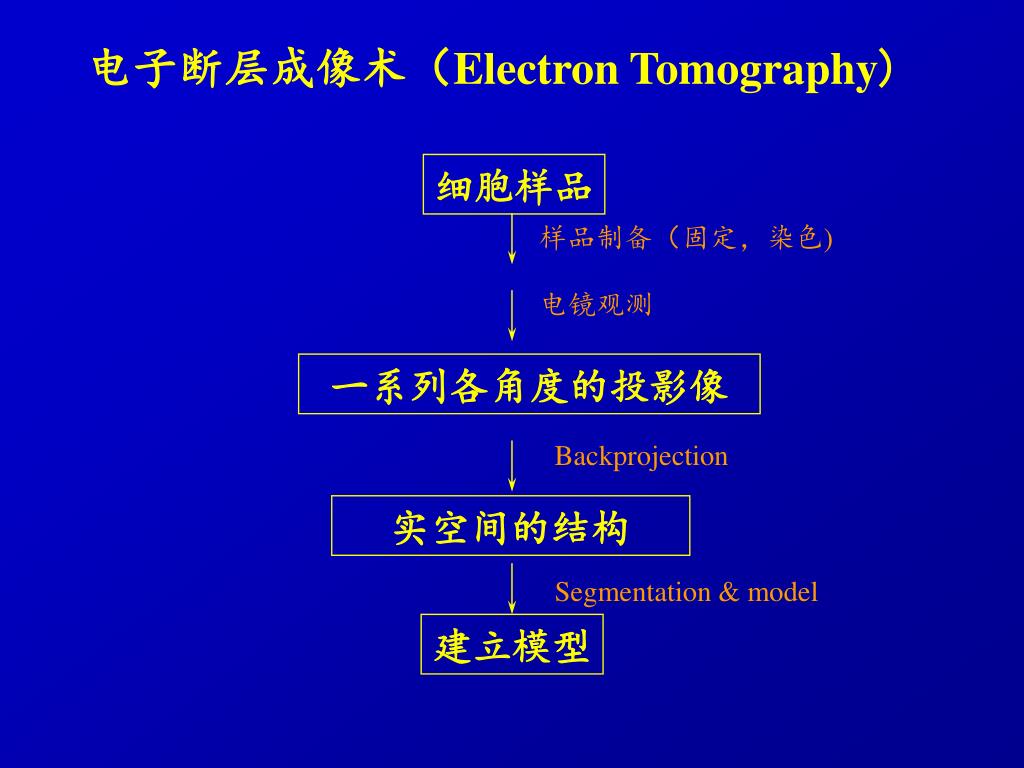 电子断层成像术（Electron Tomography）

细胞样品

样品制备（固定，染色)

电镜观测

一系列各角度的投影像

Backprojection

实空间的结构

Segmentation & model

建立模型